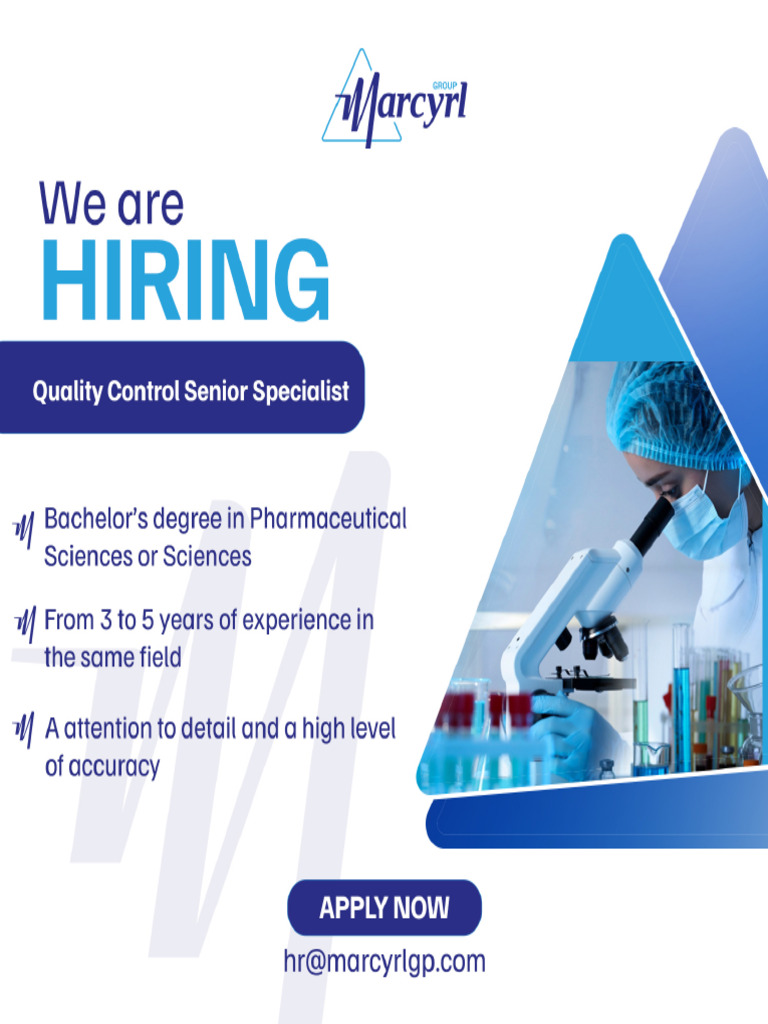 GROUP
Marcyrl

We are
HIRING

Quality Control Senior Specialist

Bachelor's degree in Pharmaceutical Sciences or Sciences

From 3 to 5 years of experience in the same field

A attention to detail and a high level of accuracy

APPLY NOW
hr@marcyrlgp.com